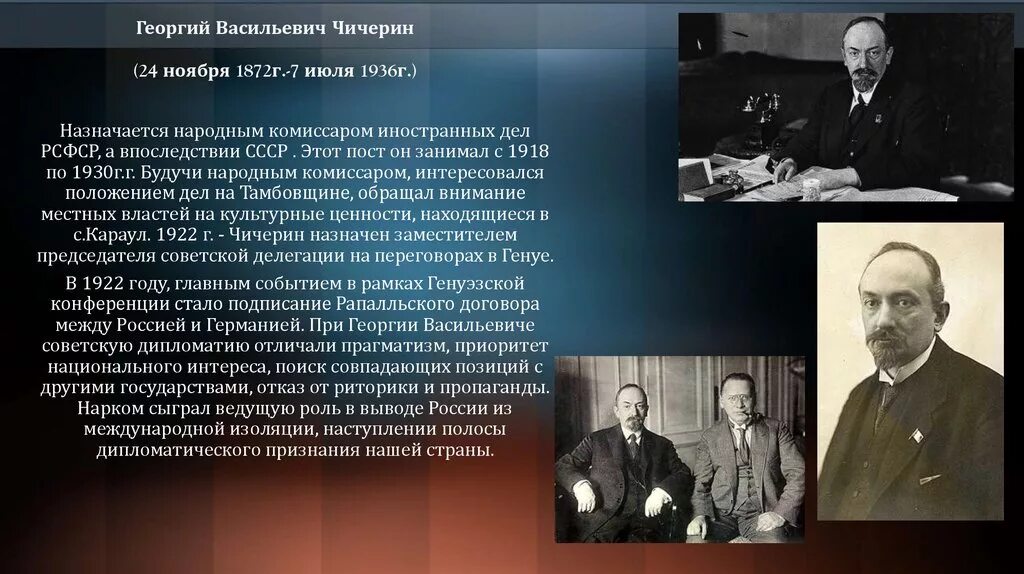 Георгий Васильевич Чичерин

(24 ноября 1872г.-7 июля 1936г.)

Назначается народным комиссаром иностранных дел РСФСР, а впоследствии СССР . Этот пост он занимал с 1918 по 1930г.г. Будучи народным комиссаром, интересовался положением дел на Тамбовщине, обращал внимание местных властей на культурные ценности, находящиеся в с.Караул. 1922 г. - Чичерин назначен заместителем председателя советской делегации на переговорах в Генуе.

В 1922 году, главным событием в рамках Генуэзской конференции стало подписание Рапалльского договора между Россией и Германией. При Георгии Васильевиче советскую дипломатию отличали прагматизм, приоритет национального интереса, поиск совпадающих позиций с другими государствами, отказ от риторики и пропаганды. Нарком сыграл ведущую роль в выводе России из международной изоляции, наступлении полосы дипломатического признания нашей страны.